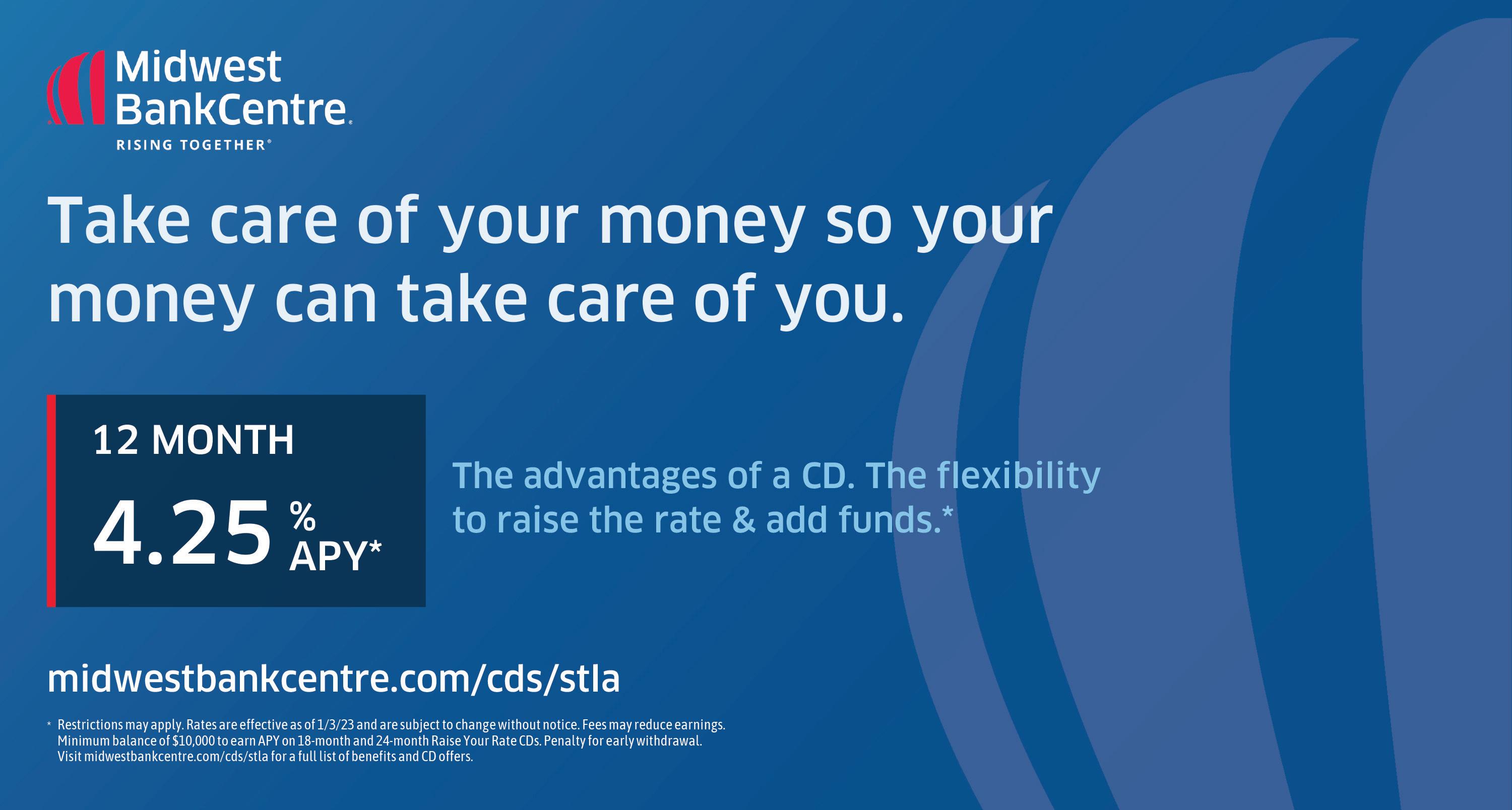 Midwest BankCentre®
RISING TOGETHER®

Take care of your money so your money can take care of you.

12 MONTH
4.25 % APY*

The advantages of a CD. The flexibility to raise the rate & add funds.*

midwestbankcentre.com/cds/stla

* Restrictions may apply. Rates are effective as of 1/3/23 and are subject to change without notice. Fees may reduce earnings. Minimum balance of $10,000 to earn APY on 18-month and 24-month Raise Your Rate CDs. Penalty for early withdrawal. Visit midwestbankcentre.com/cds/stla for a full list of benefits and CD offers.